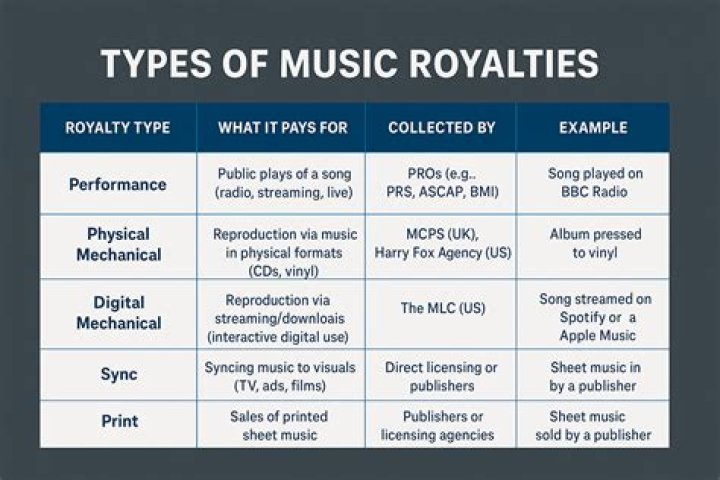 TYPES OF MUSIC ROYALTIES

| ROYALTY TYPE | WHAT IT PAYS FOR | COLLECTED BY | EXAMPLE |
|---|---|---|---|
| Performance | Public plays of a song (radio, streaming, live) | PROs (e.g.. PRS, ASCAP, BMI) | Song played on BBC Radio |
| Physical Mechanical | Reproduction via music in physical formats (CDs, vinyl) | MCPS (UK), Harry Fox Agency (US) | Album pressed to vinyl |
| Digital Mechanical | Reproduction via streaming/downloais (interactive digital use) | The MLC (US) | Song streamed on Spotify or a Apple Music |
| Sync | Syncing music to visuals (TV, ads, films) | Direct licensing or publishers | Sheet music in by a publisher |
| Print | Sales of printed sheet music | Publishers or licensing agencies | Sheet music sold by a publisher |